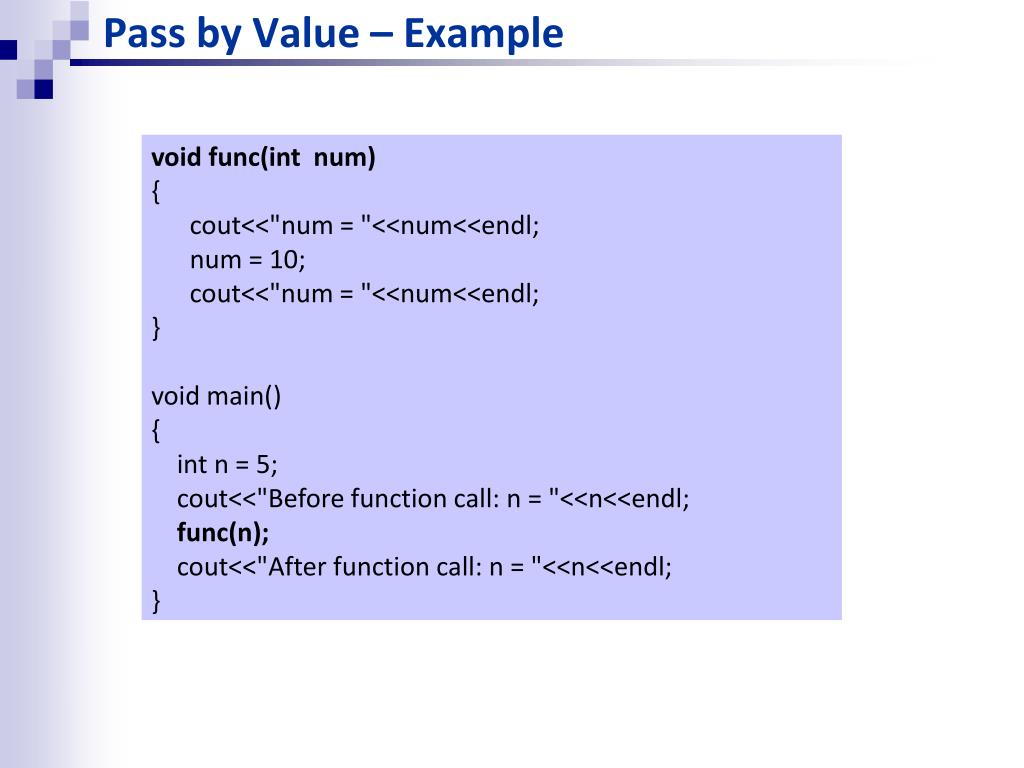 Pass by Value – Example

void func(int num)
{
cout<<"num = "<<num<<endl;
num = 10;
cout<<"num = "<<num<<endl;
}

void main()
{
int n = 5;
cout<<"Before function call: n = "<<n<<endl;
func(n);
cout<<"After function call: n = "<<n<<endl;
}